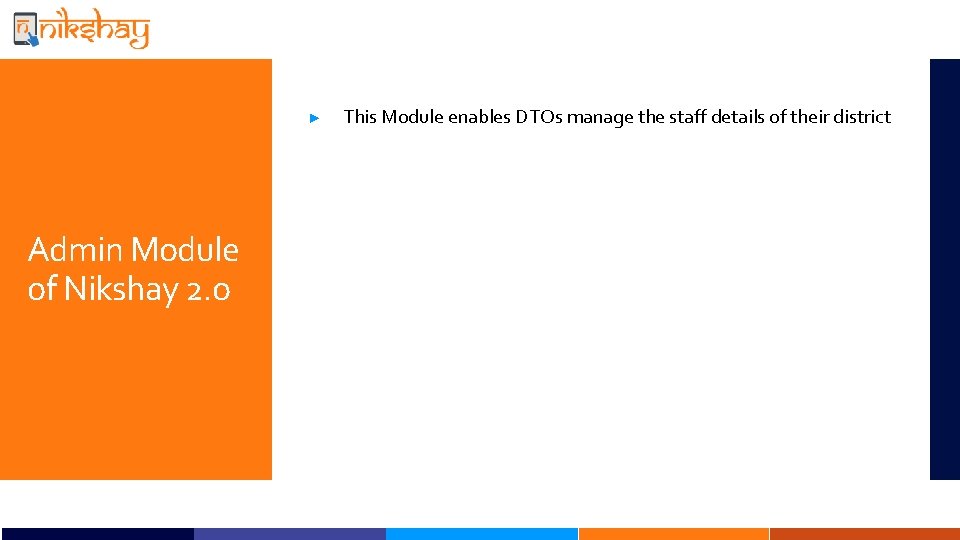 nikshay

Admin Module of Nikshay 2.0

This Module enables DTOs manage the staff details of their district